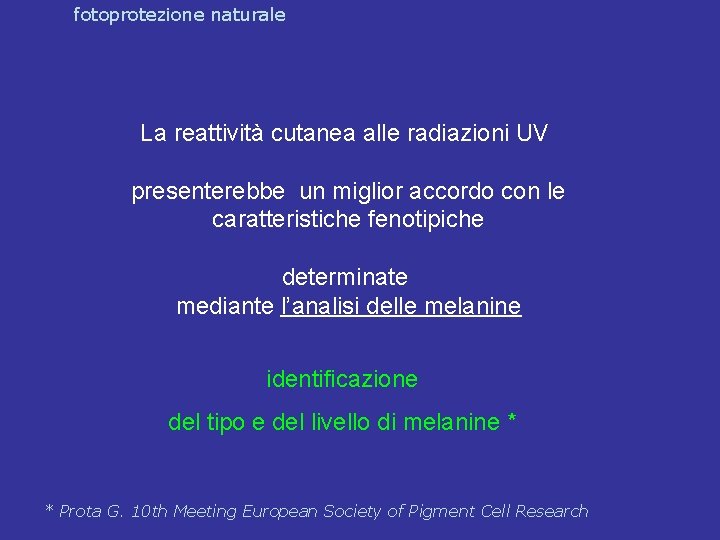 fotoprotezione naturale

La reattività cutanea alle radiazioni UV

presenterebbe un miglior accordo con le caratteristiche fenotipiche

determinate
mediante l'analisi delle melanine

identificazione

del tipo e del livello di melanine *

* Prota G. 10th Meeting European Society of Pigment Cell Research